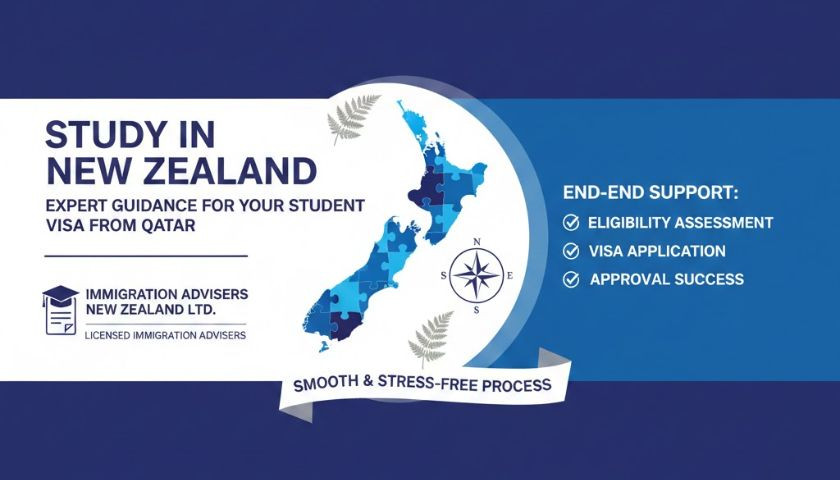 STUDY IN NEW ZEALAND

EXPERT GUIDANCE FOR YOUR STUDENT VISA FROM QATAR

IMMIGRATION ADVISERS NEW ZEALAND LTD.

LICENSED IMMIGRATION ADVISERS

N
S
E
S

SMOOTH & STRESS-FREE PROCESS

END-END SUPPORT:

ELIGIBILITY ASSESSMENT

VISA APPLICATION

APPROVAL SUCCESS